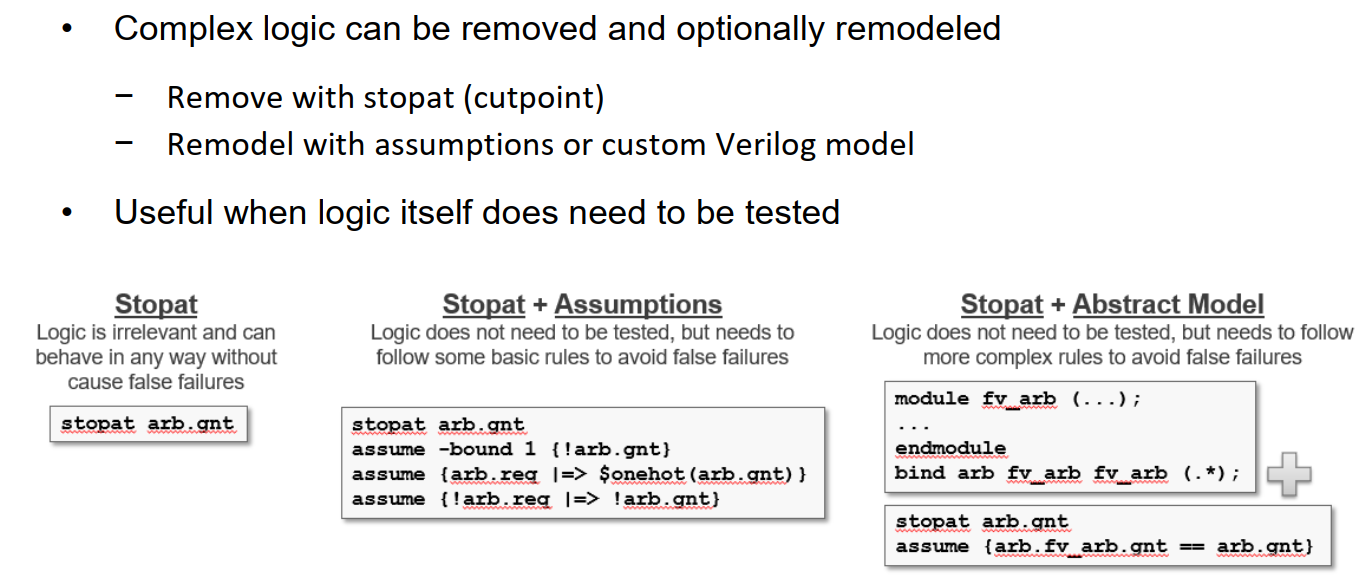 • Complex logic can be removed and optionally remodeled

− Remove with stopat (cutpoint)

− Remodel with assumptions or custom Verilog model

• Useful when logic itself does need to be tested

Stopat
Logic is irrelevant and can behave in any way without cause false failures

stopat arb.gnt

Stopat + Assumptions
Logic does not need to be tested, but needs to follow some basic rules to avoid false failures

stopat arb.gnt
assume -bound 1 {!arb.gnt}
assume {arb.req |=> $onehot(arb.gnt)}
assume {!arb.req |=> !arb.gnt}

Stopat + Abstract Model
Logic does not need to be tested, but needs to follow more complex rules to avoid false failures

module fv_arb (...);
...
endmodule
bind arb fv_arb fv_arb (.*);

stopat arb.gnt
assume {arb.fv_arb.gnt == arb.gnt}